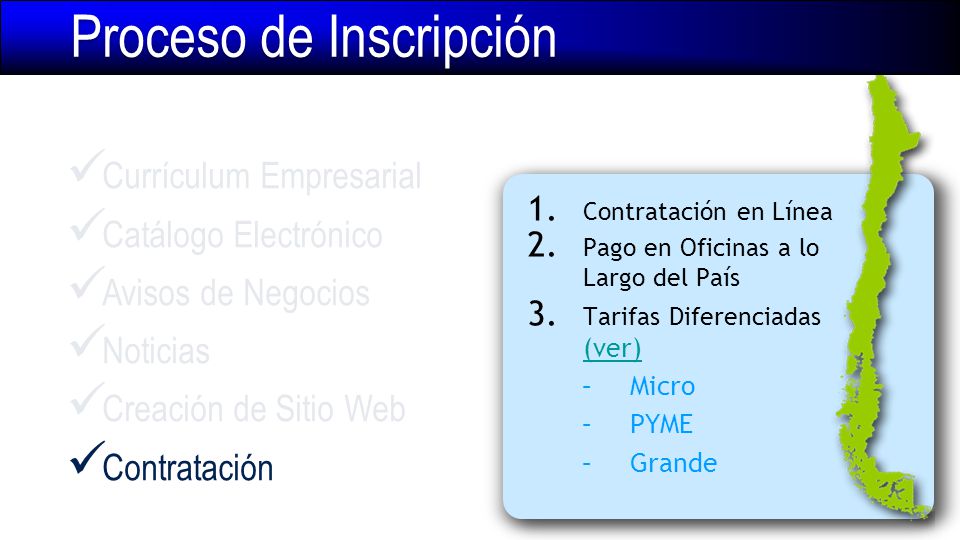 Proceso de Inscripción

✓Currículum Empresarial
✓Catálogo Electrónico
✓Avisos de Negocios
✓Noticias
✓Creación de Sitio Web
✓Contratación

1. Contratación en Línea
2. Pago en Oficinas a lo Largo del País
3. Tarifas Diferenciadas (ver)
– Micro
– PYME
– Grande